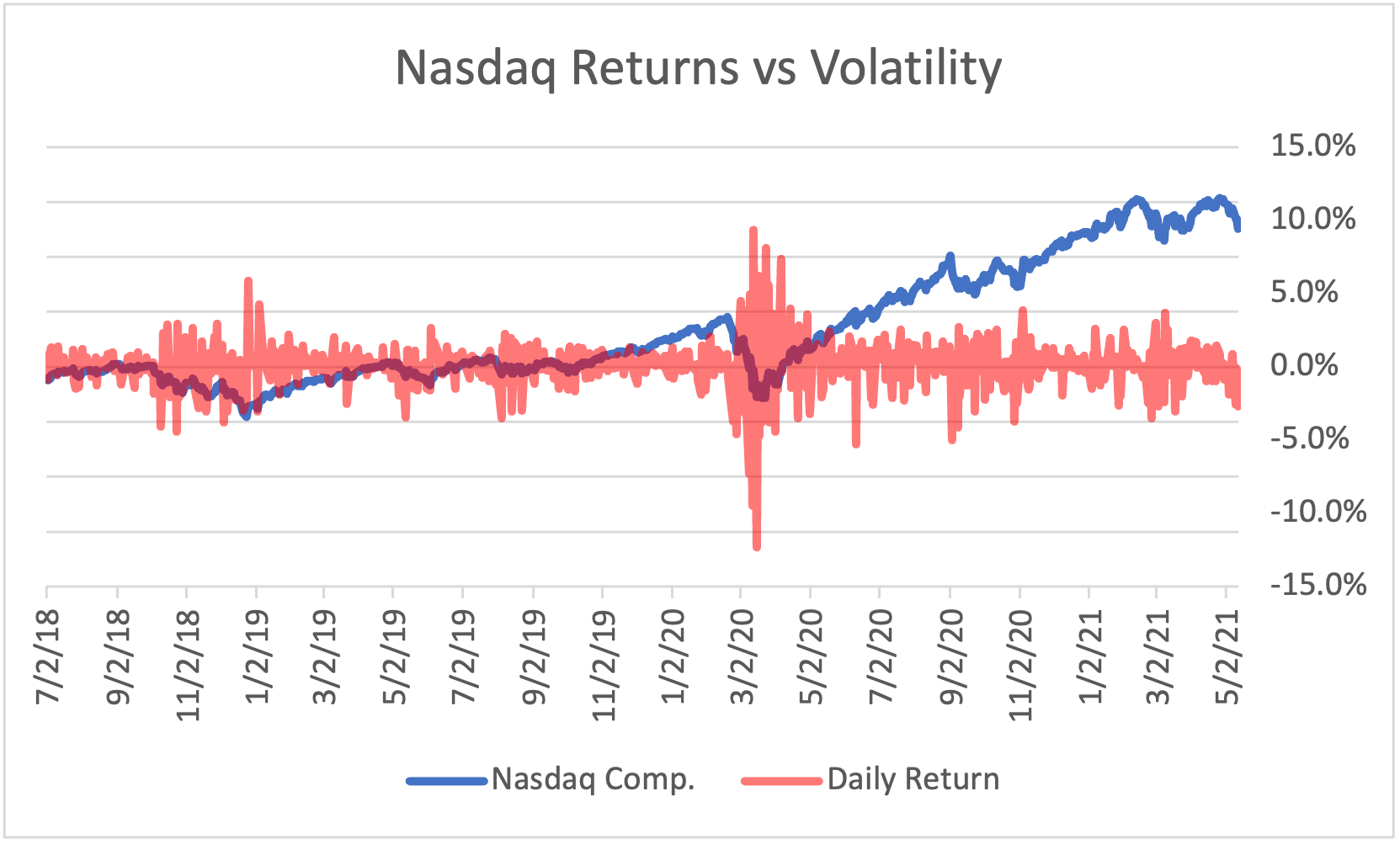 Nasdaq Returns vs Volatility

15.0%
10.0%
5.0%
0.0%
-5.0%
-10.0%
-15.0%

7/2/18
9/2/18
11/2/18
1/2/19
3/2/19
5/2/19
7/2/19
9/2/19
11/2/19
1/2/20
3/2/20
5/2/20
7/2/20
9/2/20
11/2/20
1/2/21
3/2/21
5/2/21

Nasdaq Comp.
Daily Return